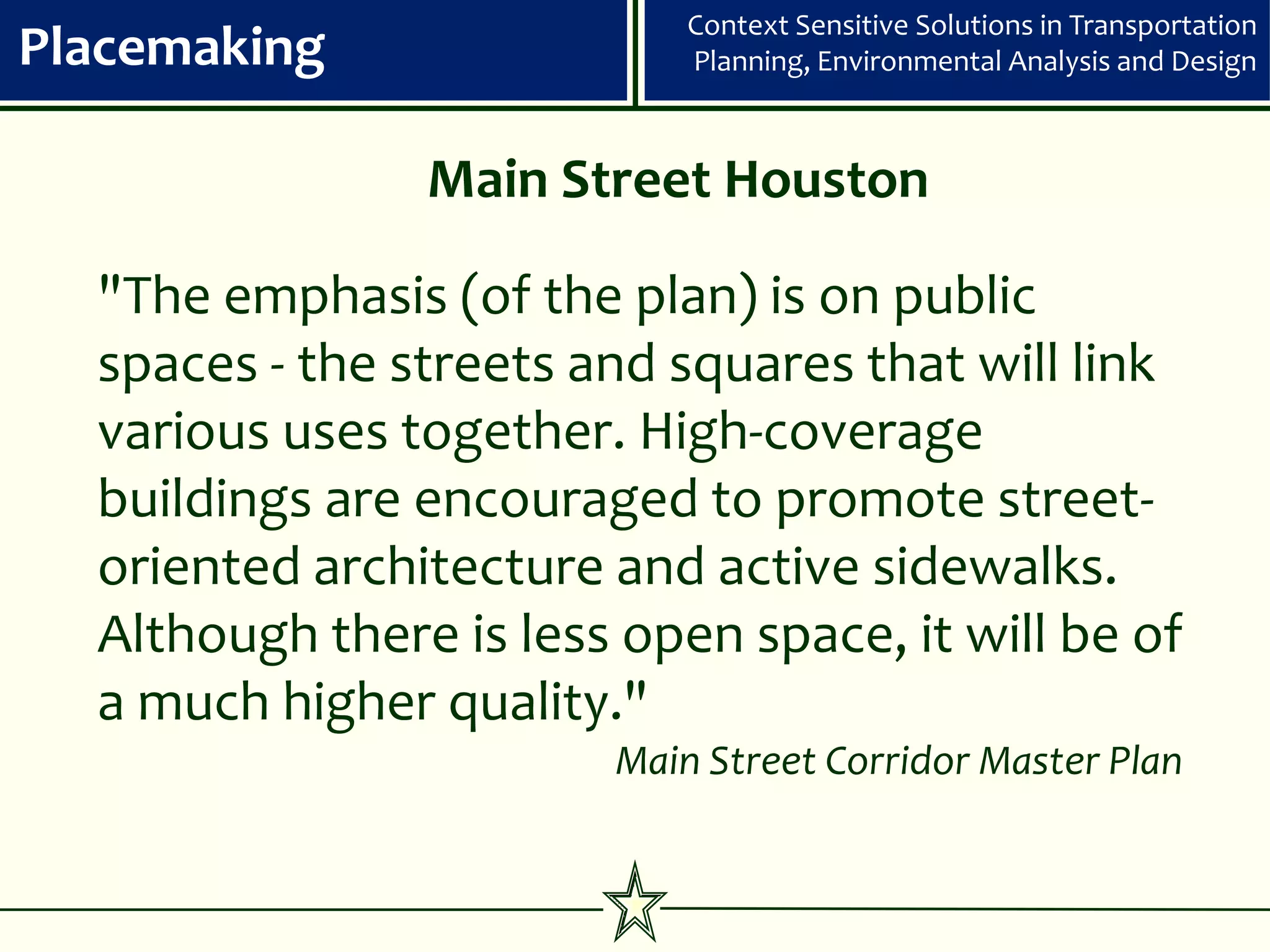 Placemaking

Context Sensitive Solutions in Transportation Planning, Environmental Analysis and Design

Main Street Houston

"The emphasis (of the plan) is on public spaces - the streets and squares that will link various uses together. High-coverage buildings are encouraged to promote street-oriented architecture and active sidewalks. Although there is less open space, it will be of a much higher quality."

Main Street Corridor Master Plan